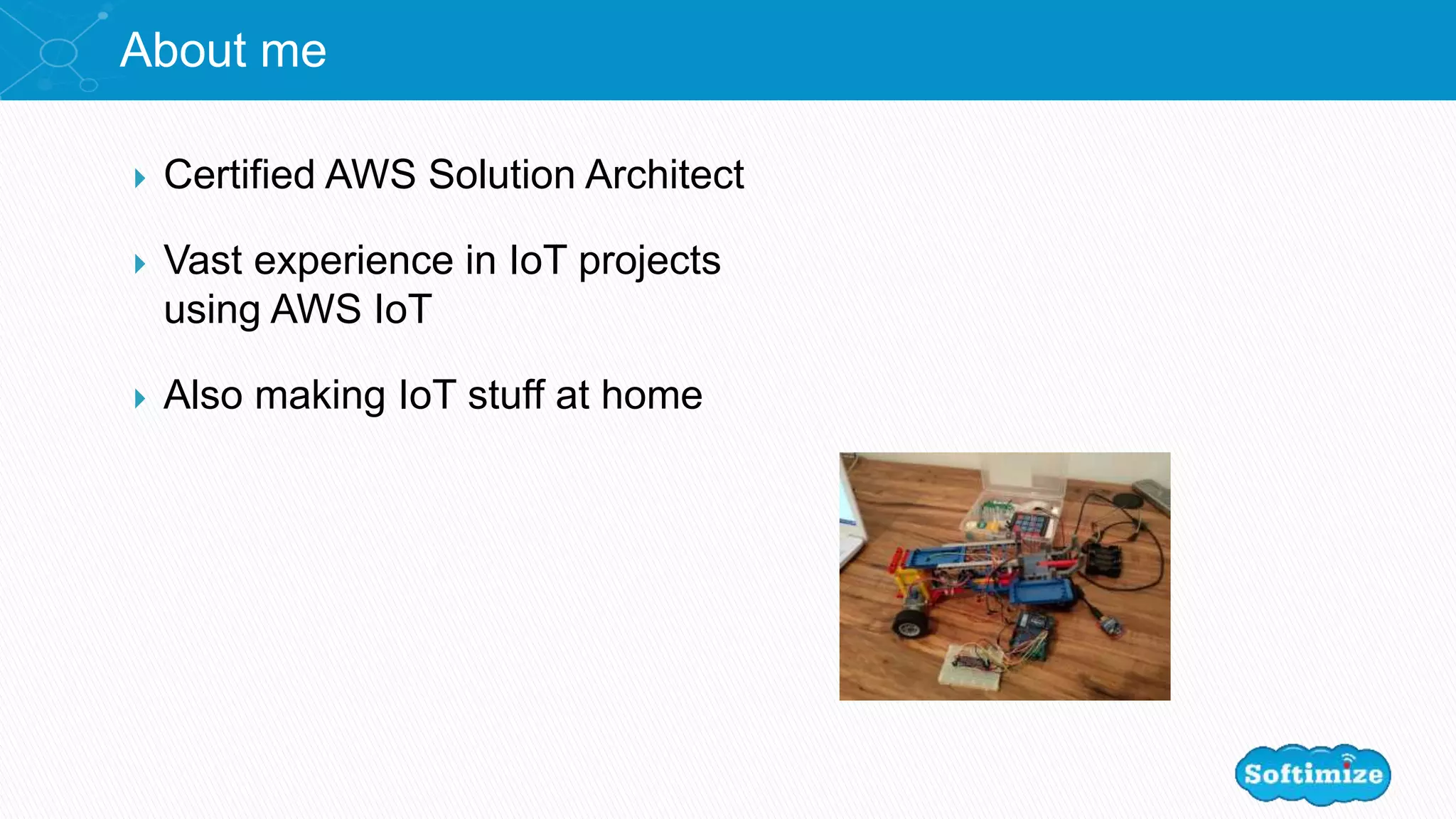 About me

Certified AWS Solution Architect

Vast experience in IoT projects using AWS IoT

Also making IoT stuff at home

Softimize